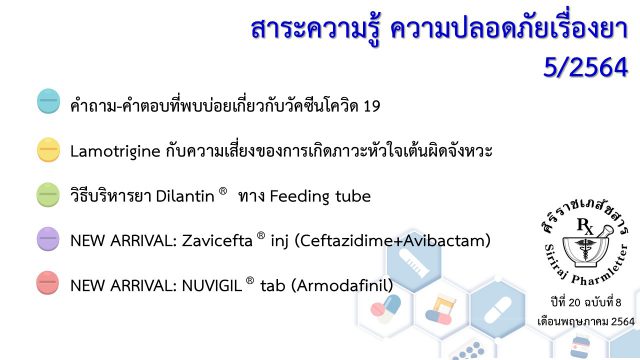 สาระความรู้ ความปลอดภัยเรื่องยา 5/2564

คำถาม-คำตอบที่พบบ่อยเกี่ยวกับวัคซีนโควิด 19

Lamotrigine กับความเสี่ยงของการเกิดภาวะหัวใจเต้นผิดจังหวะ

วิธีบริหารยา Dilantin ® ทาง Feeding tube

NEW ARRIVAL: Zavicefta ® inj (Ceftazidime+Avibactam)

NEW ARRIVAL: NUVIGIL ® tab (Armodafinil)

ศิริราชเภสัชสาร
Rx
Siriraj Pharmletter

ปีที่ 20 ฉบับที่ 8
เดือนพฤษภาคม 2564